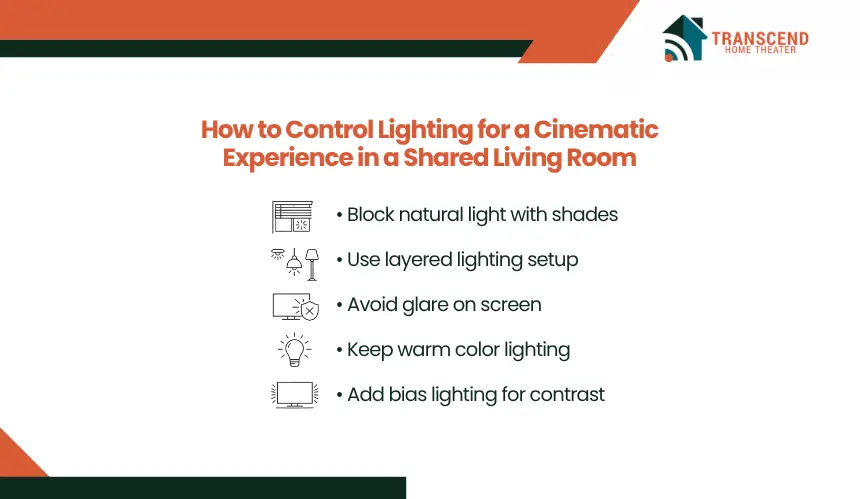 TRANSCEND
HOME THEATER

How to Control Lighting for a Cinematic Experience in a Shared Living Room

• Block natural light with shades

• Use layered lighting setup

• Avoid glare on screen

• Keep warm color lighting

• Add bias lighting for contrast